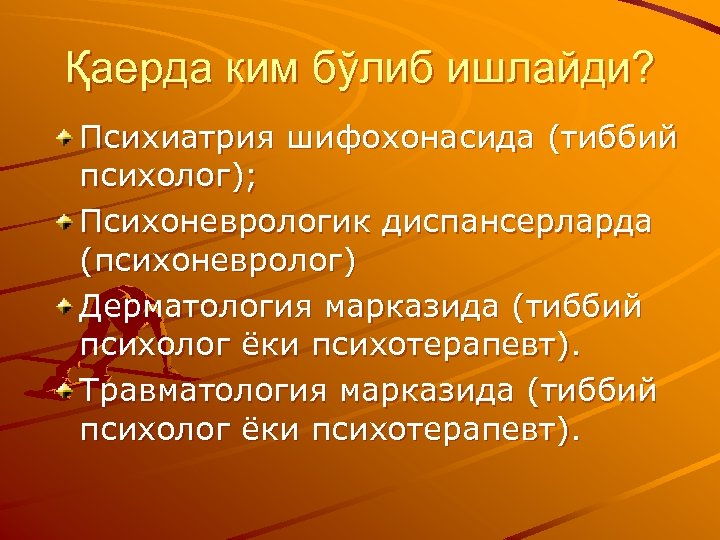 Қаерда ким бўлиб ишлайди?

Психиатрия шифохонасида (тиббий психолог);

Психоневрологик диспансерларда (психоневролог)

Дерматология марказида (тиббий психолог ёки психотерапевт).

Травматология марказида (тиббий психолог ёки психотерапевт).